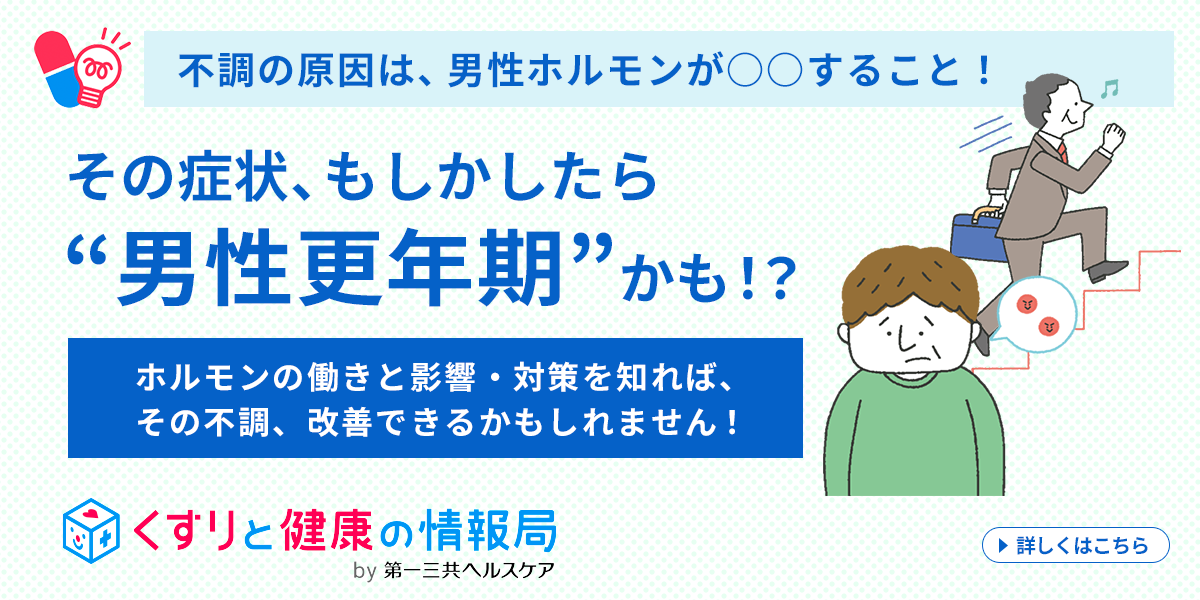 不調の原因は、男性ホルモンが○○すること！

その症状、もしかしたら
“男性更年期”かも!?

ホルモンの働きと影響・対策を知れば、
その不調、改善できるかもしれません！

くすりと健康の情報局
by 第一三共ヘルスケア

詳しくはこちら